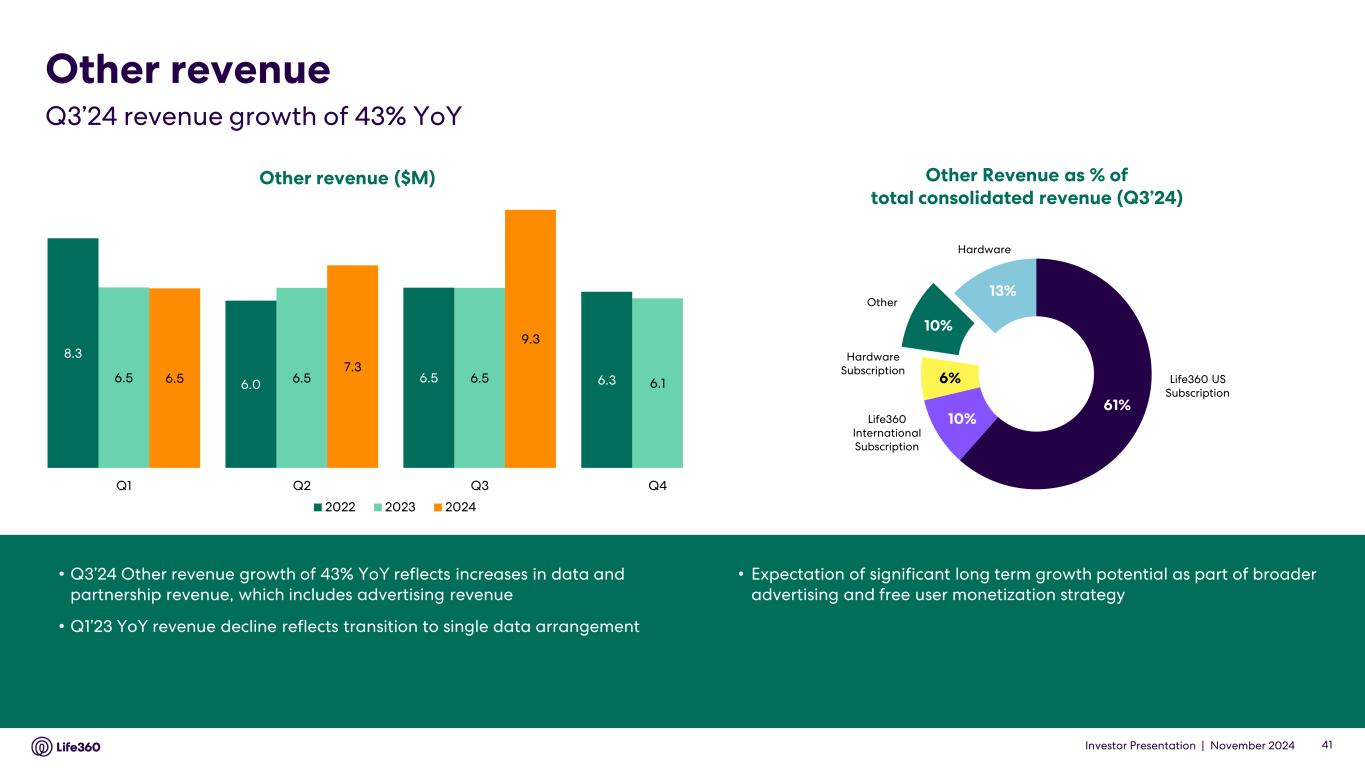 Other revenue

Q3'24 revenue growth of 43% YoY

Other revenue ($M)

8.3 6.5 6.5 6.0 6.5 7.3 6.5 6.5 9.3 6.3 6.1

Q1 Q2 Q3 Q4

2022 2023 2024

Other Revenue as % of total consolidated revenue (Q3'24)

Hardware 13%

Other 10%

Hardware Subscription 6%

Life360 International Subscription 10%

Life360 US Subscription 61%

• Q3'24 Other revenue growth of 43% YoY reflects increases in data and partnership revenue, which includes advertising revenue

• Q1'23 YoY revenue decline reflects transition to single data arrangement

• Expectation of significant long term growth potential as part of broader advertising and free user monetization strategy

Life360

Investor Presentation | November 2024 41